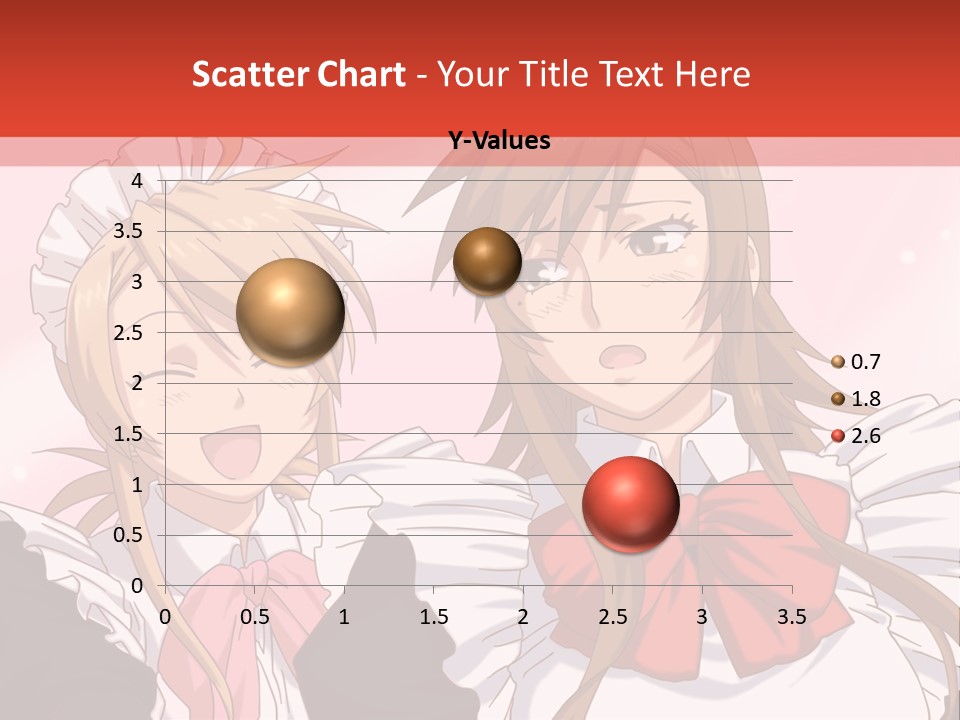 Scatter Chart - Your Title Text Here

Y-Values

4
3.5
3
2.5
2
1.5
1
0.5
0

0 0.5 1 1.5 2 2.5 3 3.5

0.7
1.8
2.6